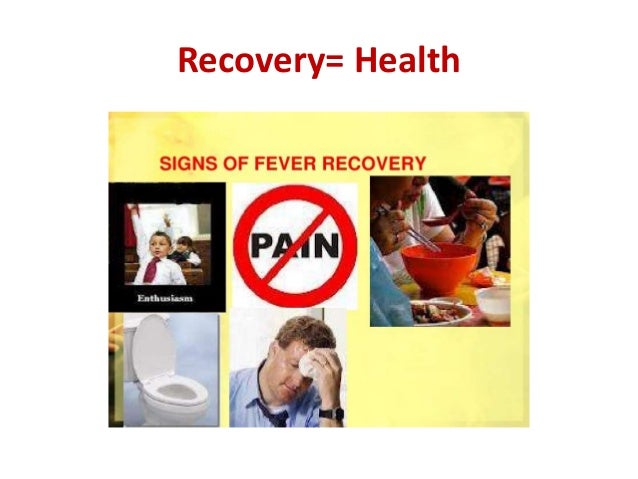 Recovery= Health

SIGNS OF FEVER RECOVERY

Enthusiasm

PAIN